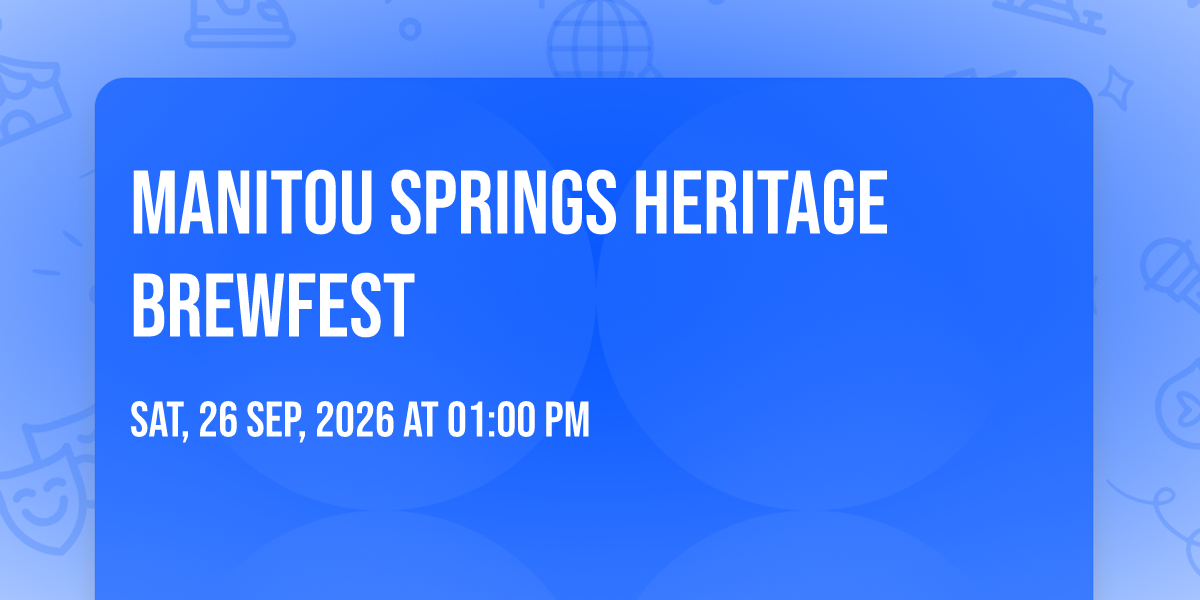 MANITOU SPRINGS HERITAGE BREWFEST

SAT, 26 SEP, 2026 AT 01:00 PM